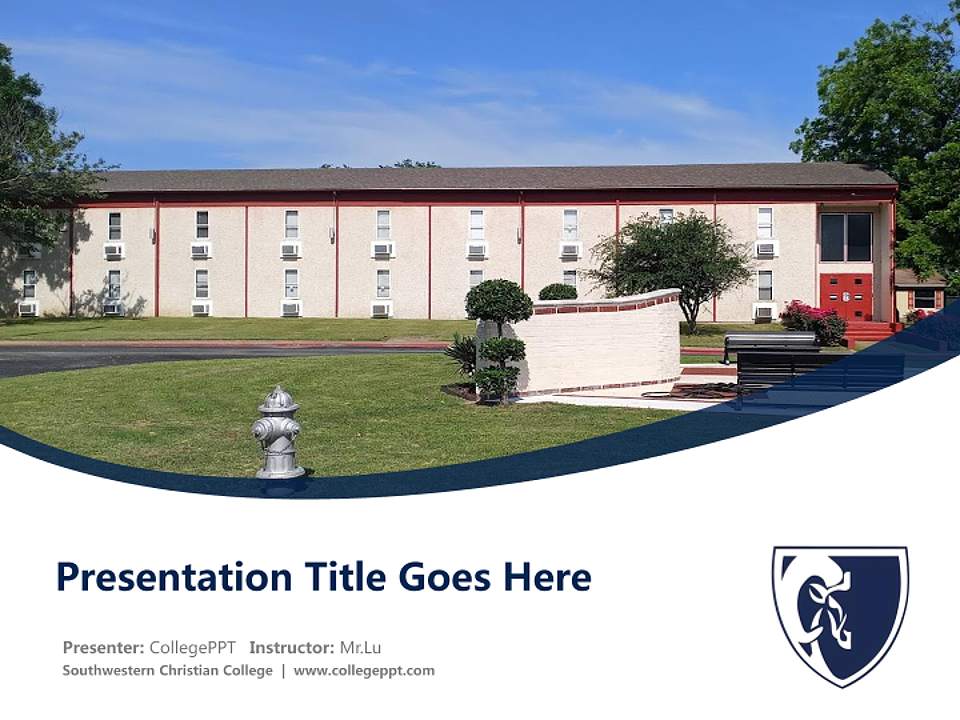 Presentation Title Goes Here

Presenter: CollegePPT Instructor: Mr.Lu
Southwestern Christian College | www.collegeppt.com